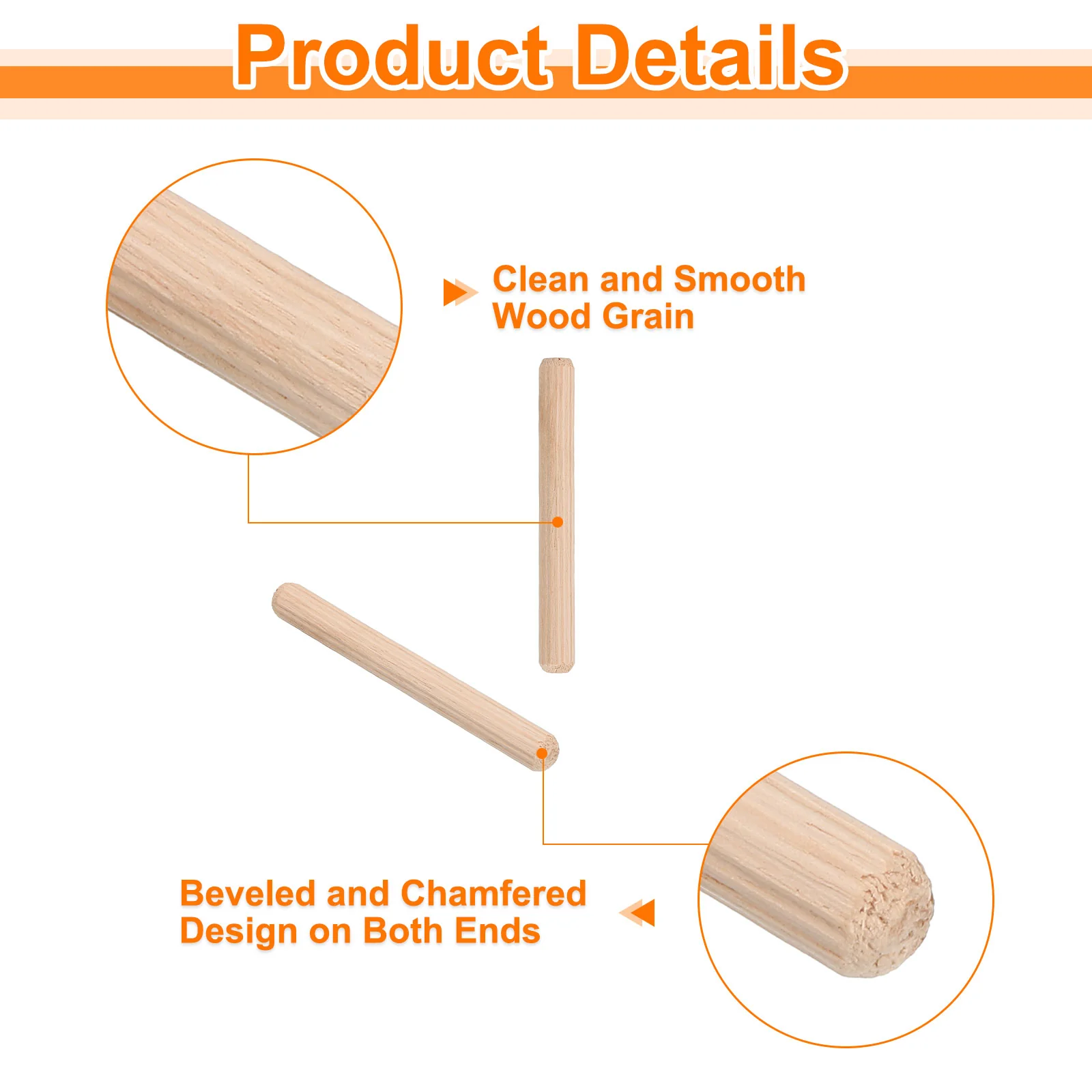 Product Details

Clean and Smooth Wood Grain

Beveled and Chamfered Design on Both Ends